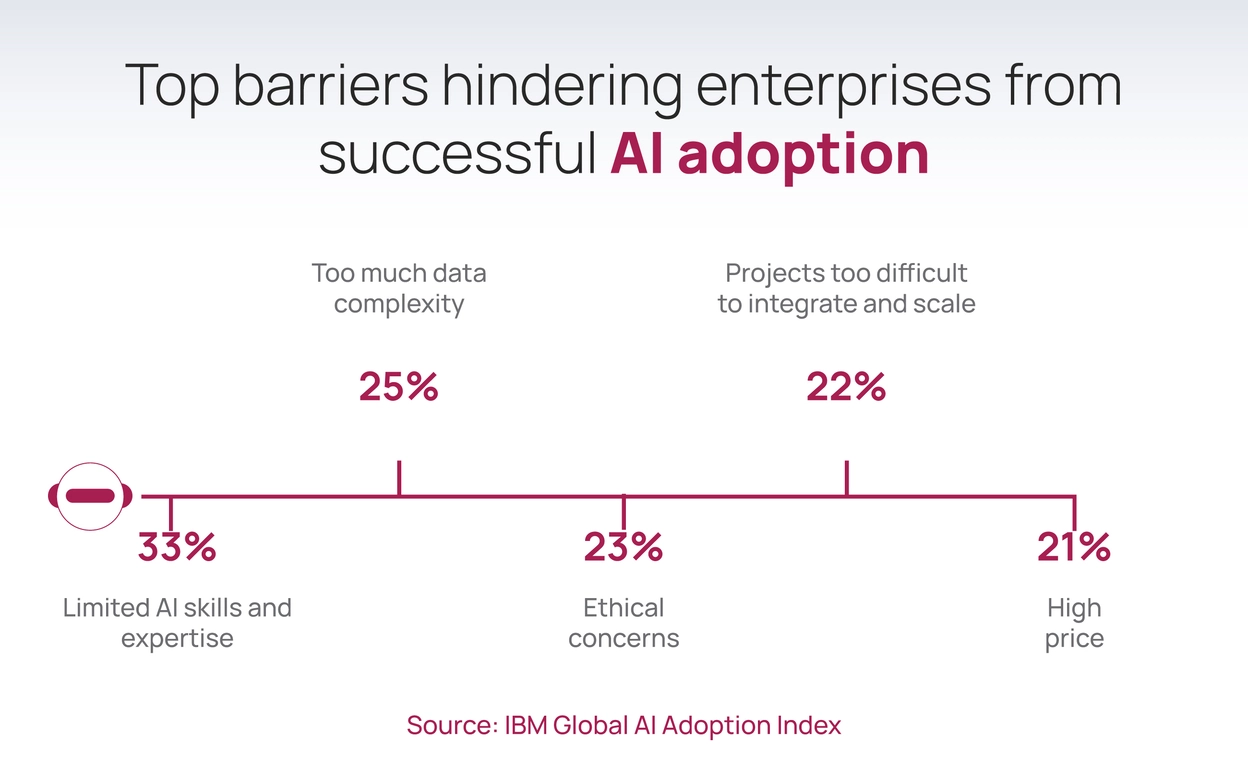 Top barriers hindering enterprises from successful AI adoption

Too much data complexity

25%

Projects too difficult to integrate and scale

22%

33%

Limited AI skills and expertise

23%

Ethical concerns

21%

High price

Source: IBM Global AI Adoption Index